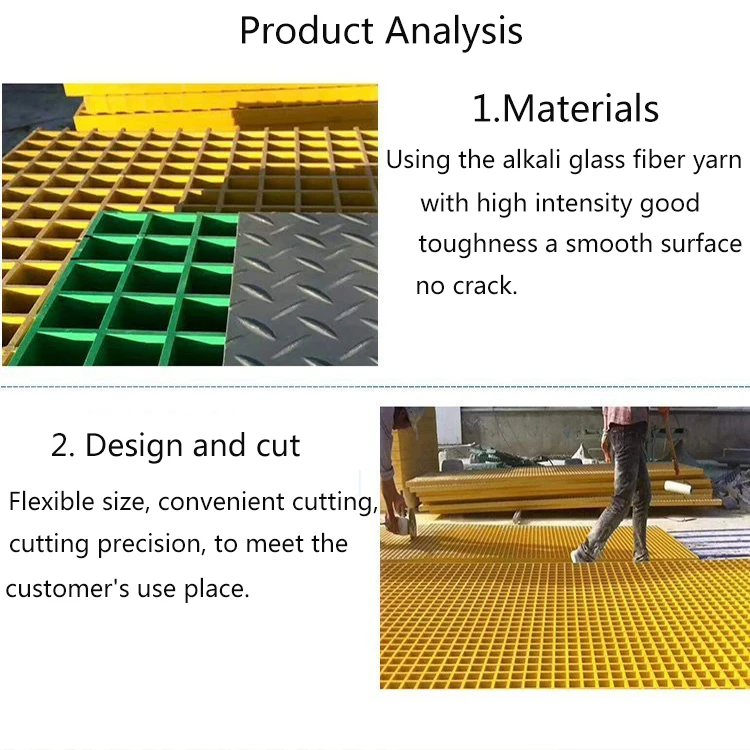 Product Analysis

1.Materials

Using the alkali glass fiber yarn with high intensity good toughness a smooth surface no crack.

2. Design and cut

Flexible size, convenient cutting, cutting precision, to meet the customer's use place.